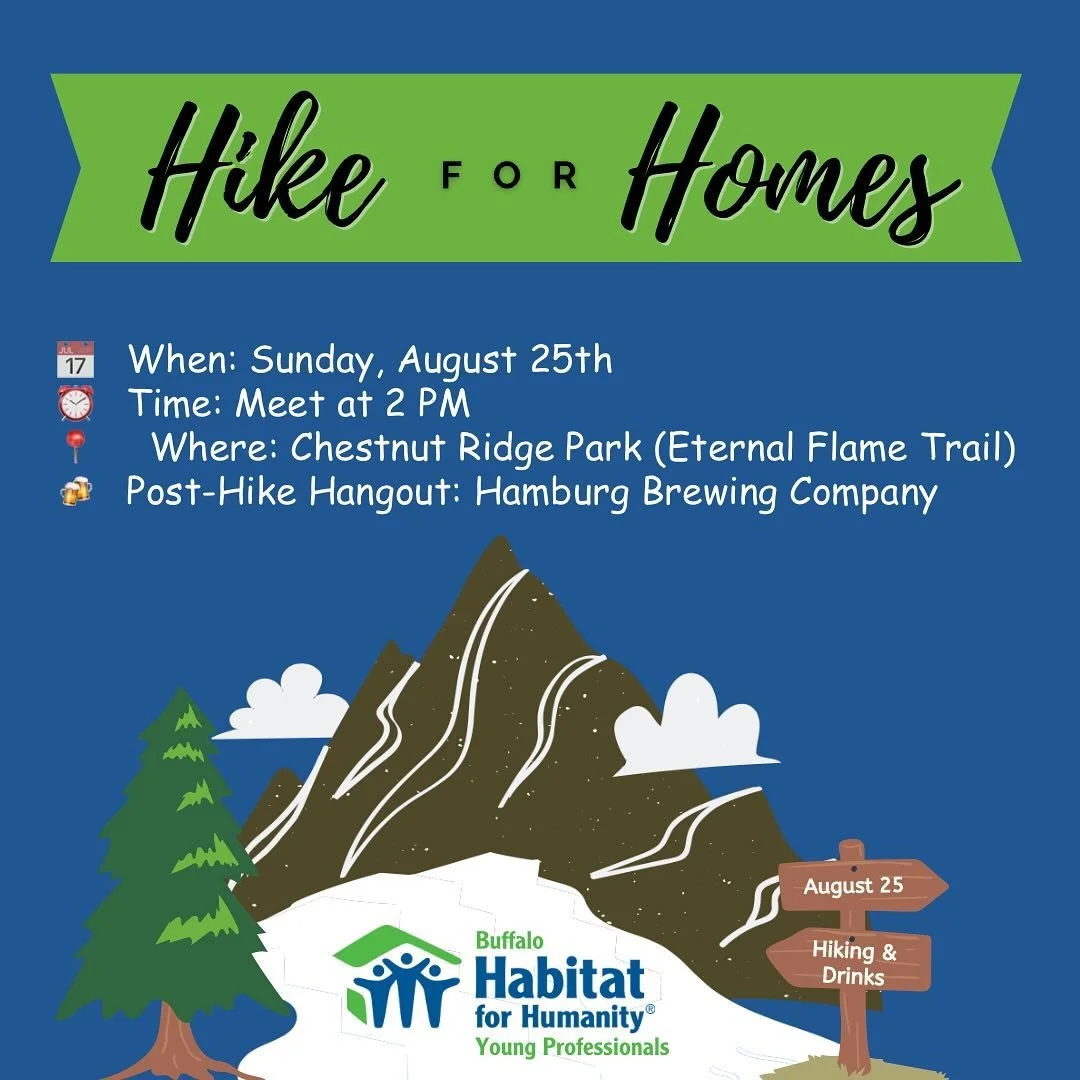 Hike FOR Homes

JUL 17 When: Sunday, August 25th
Time: Meet at 2 PM
Where: Chestnut Ridge Park (Eternal Flame Trail)
Post-Hike Hangout: Hamburg Brewing Company

August 25
Hiking & Drinks

Buffalo
Habitat for Humanity®
Young Professionals